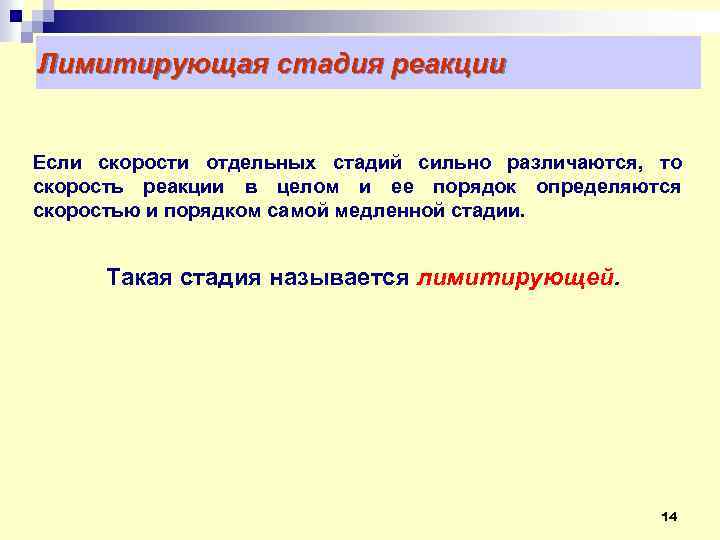 Лимитирующая стадия реакции

Если скорости отдельных стадий сильно различаются, то скорость реакции в целом и ее порядок определяются скоростью и порядком самой медленной стадии.

Такая стадия называется лимитирующей.

14